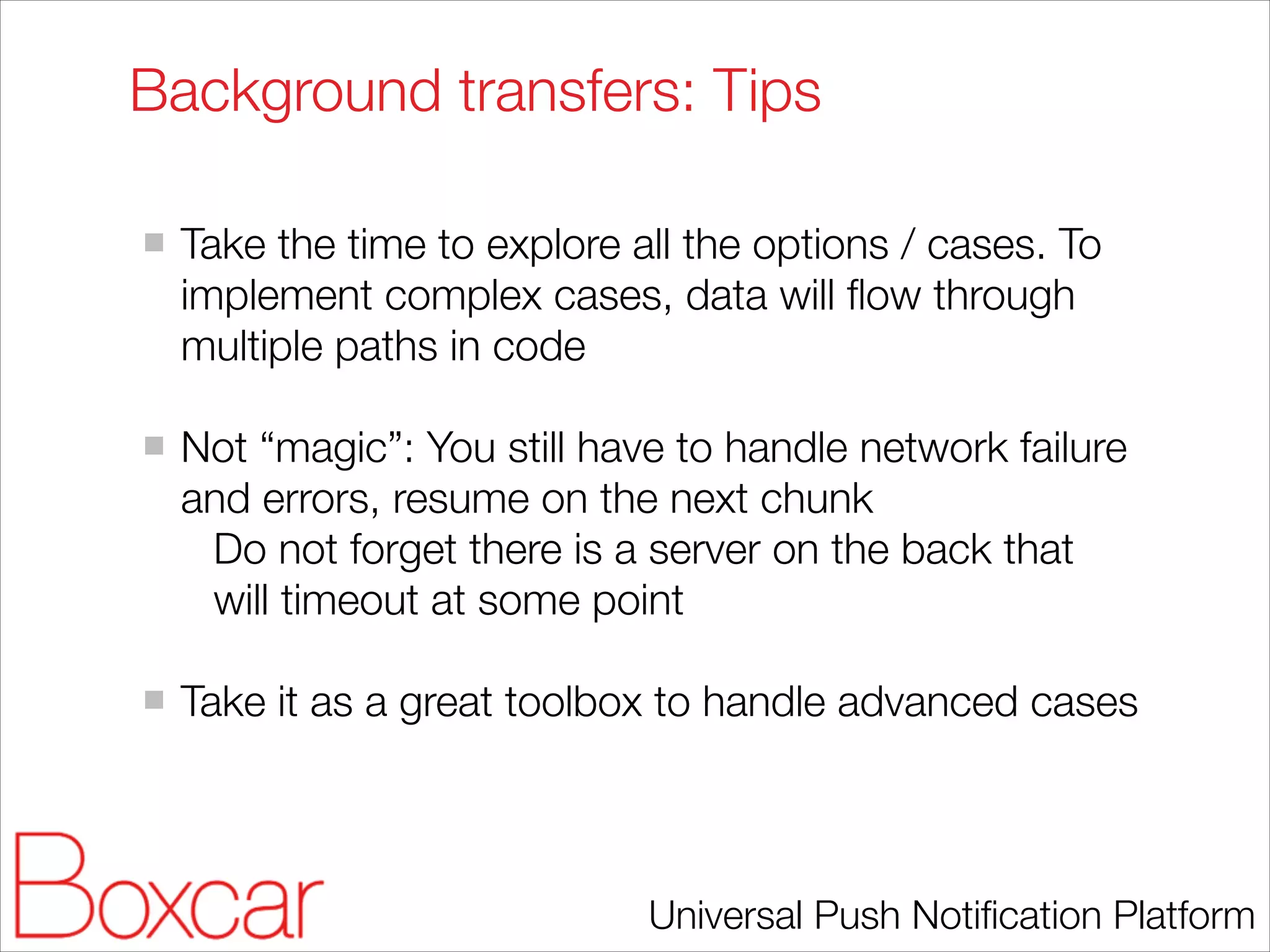 Background transfers: Tips

Take the time to explore all the options / cases. To implement complex cases, data will flow through multiple paths in code

Not “magic”: You still have to handle network failure and errors, resume on the next chunk
Do not forget there is a server on the back that will timeout at some point

Take it as a great toolbox to handle advanced cases

Boxcar

Universal Push Notification Platform